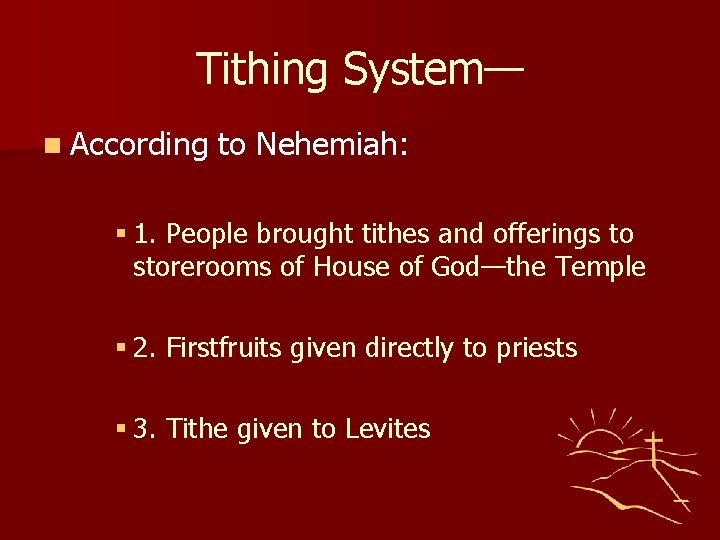 Tithing System—

According to Nehemiah:

1. People brought tithes and offerings to storerooms of House of God—the Temple

2. Firstfruits given directly to priests

3. Tithe given to Levites